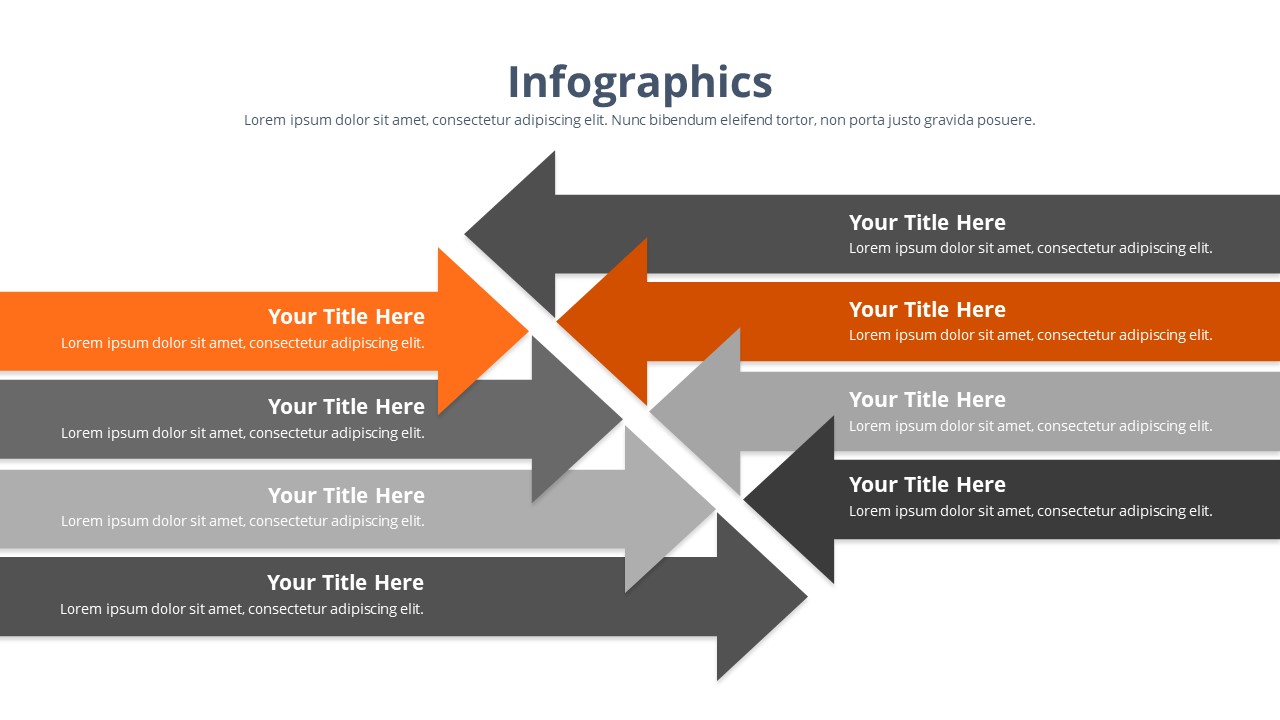 Infographics

Lorem ipsum dolor sit amet, consectetur adipiscing elit. Nunc bibendum eleifend tortor, non porta justo gravida posuere.

Your Title Here
Lorem ipsum dolor sit amet, consectetur adipiscing elit.

Your Title Here
Lorem ipsum dolor sit amet, consectetur adipiscing elit.

Your Title Here
Lorem ipsum dolor sit amet, consectetur adipiscing elit.

Your Title Here
Lorem ipsum dolor sit amet, consectetur adipiscing elit.

Your Title Here
Lorem ipsum dolor sit amet, consectetur adipiscing elit.

Your Title Here
Lorem ipsum dolor sit amet, consectetur adipiscing elit.

Your Title Here
Lorem ipsum dolor sit amet, consectetur adipiscing elit.

Your Title Here
Lorem ipsum dolor sit amet, consectetur adipiscing elit.